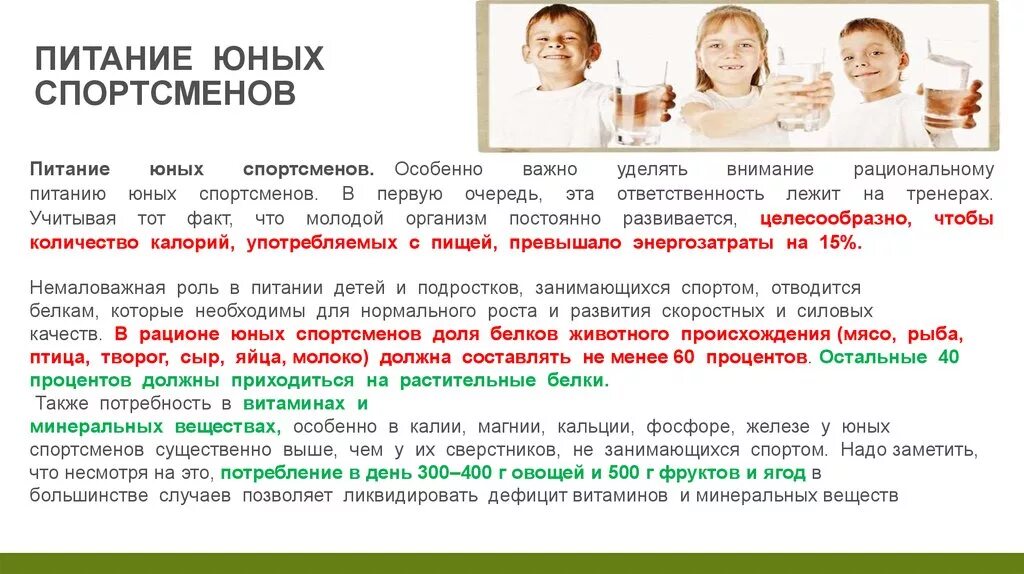 ПИТАНИЕ ЮНЫХ СПОРТСМЕНОВ

Питание юных спортсменов. Особенно важно уделять внимание рациональному питанию юных спортсменов. В первую очередь, эта ответственность лежит на тренерах. Учитывая тот факт, что молодой организм постоянно развивается, целесообразно, чтобы количество калорий, употребляемых с пищей, превышало энергозатраты на 15%.

Немаловажная роль в питании детей и подростков, занимающихся спортом, отводится белкам, которые необходимы для нормального роста и развития скоростных и силовых качеств. В рационе юных спортсменов доля белков животного происхождения (мясо, рыба, птица, творог, сыр, яйца, молоко) должна составлять не менее 60 процентов. Остальные 40 процентов должны приходиться на растительные белки.
Также потребность в витаминах и минеральных веществах, особенно в калии, магнии, кальции, фосфоре, железе у юных спортсменов существенно выше, чем у их сверстников, не занимающихся спортом. Надо заметить, что несмотря на это, потребление в день 300–400 г овощей и 500 г фруктов и ягод в большинстве случаев позволяет ликвидировать дефицит витаминов и минеральных веществ